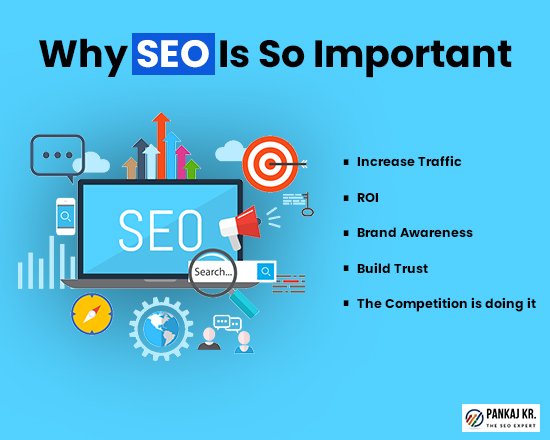 Why SEO Is So Important

SEO

Search...

- Increase Traffic
- ROI
- Brand Awareness
- Build Trust
- The Competition is doing it

PANKAJ KR.
THE SEO EXPERT